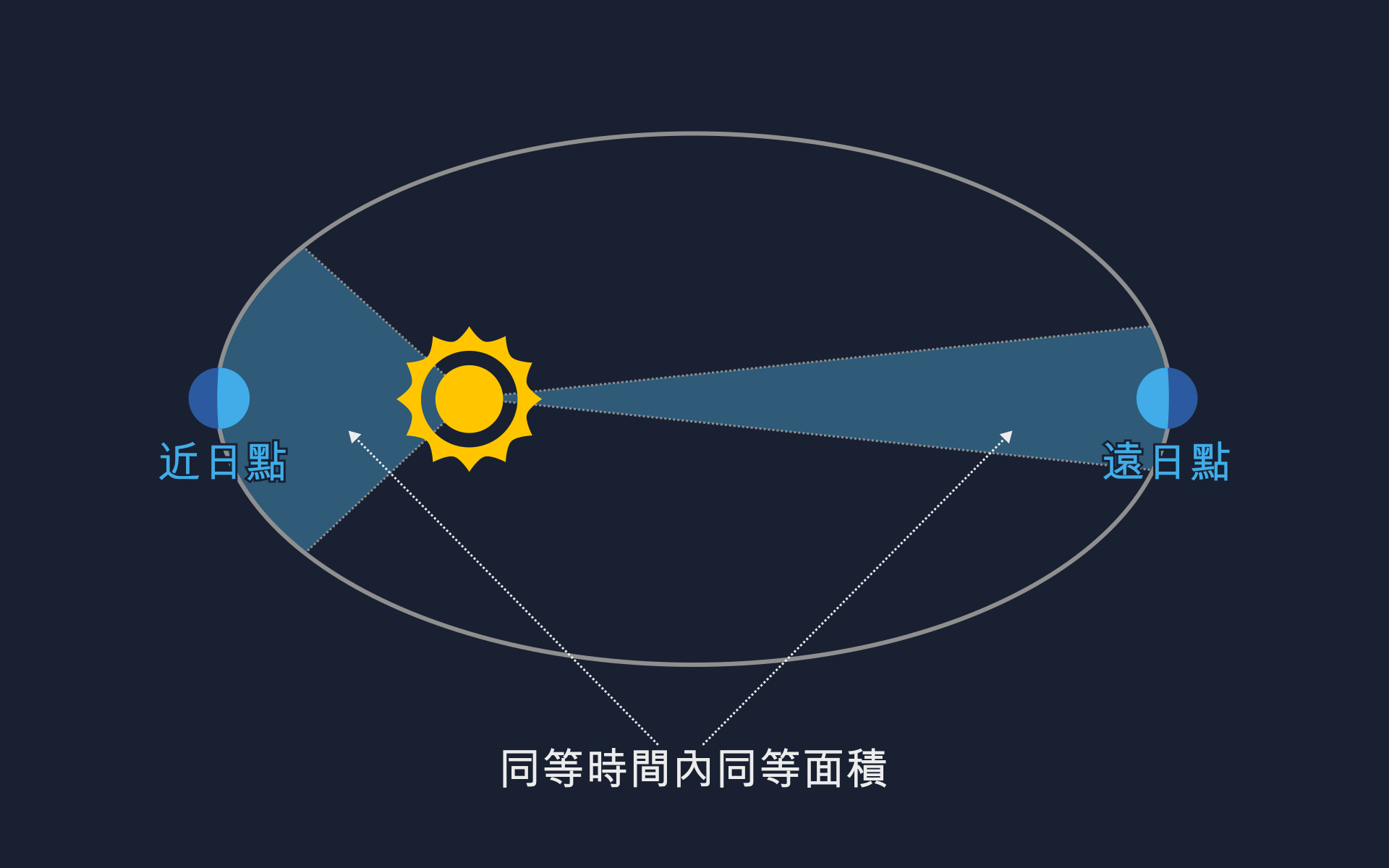 近日點

遠日點

同等時間內同等面積